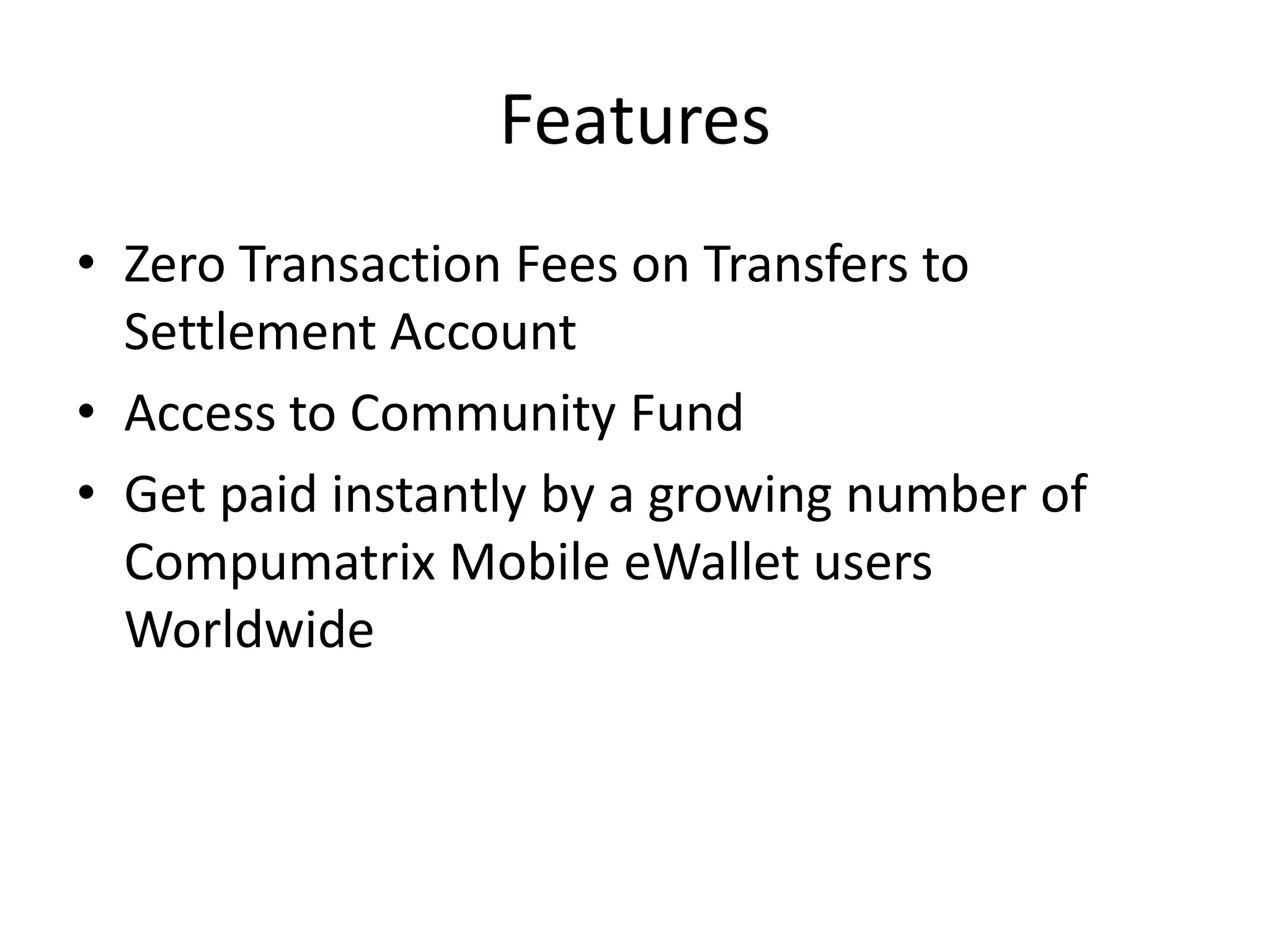 Features

• Zero Transaction Fees on Transfers to Settlement Account
• Access to Community Fund
• Get paid instantly by a growing number of Compumatrix Mobile eWallet users Worldwide